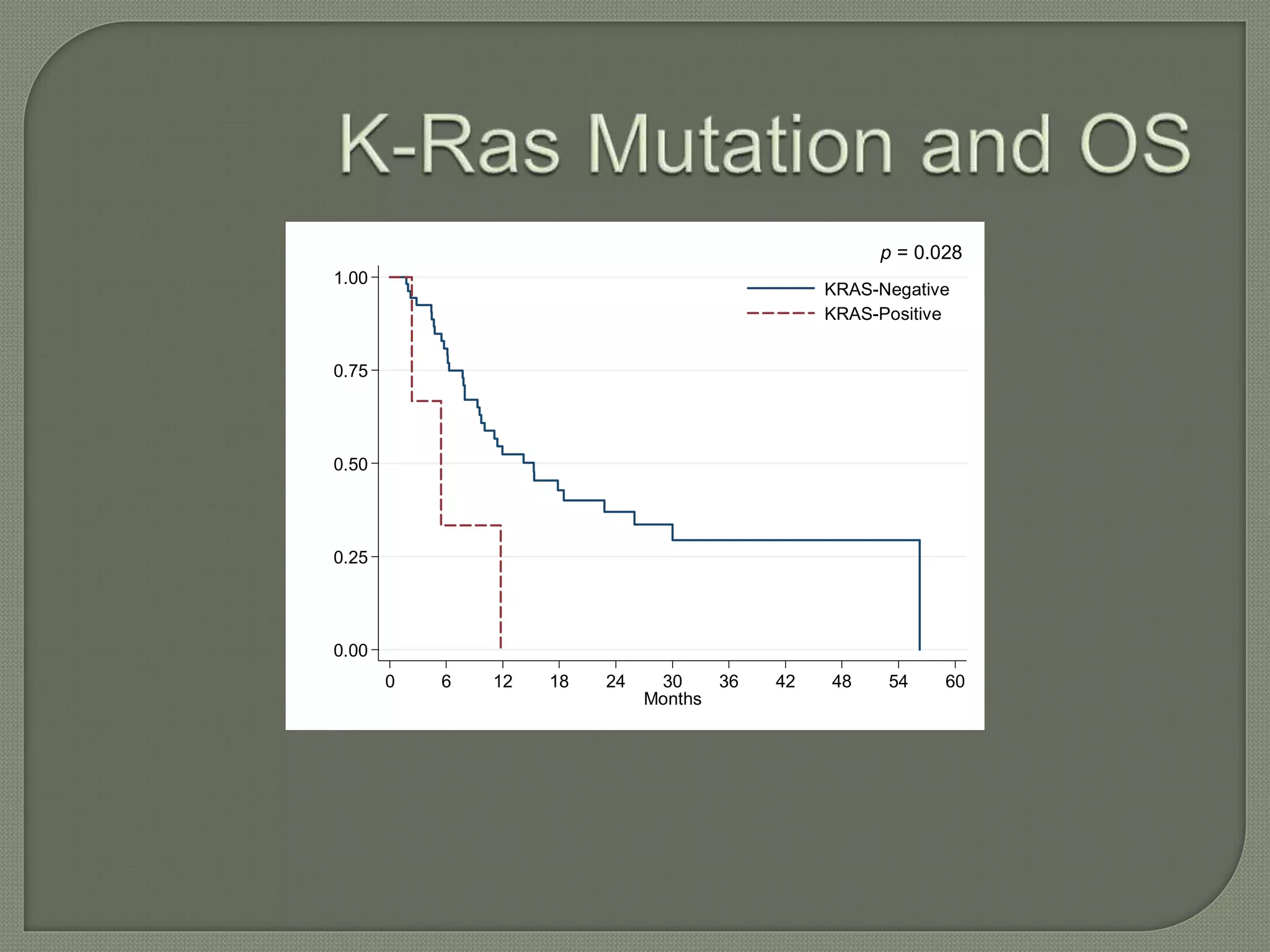 K-Ras Mutation and OS

$p$ = 0.028

KRAS-Negative
KRAS-Positive

1.00
0.75
0.50
0.25
0.00

0 6 12 18 24 30 36 42 48 54 60
Months